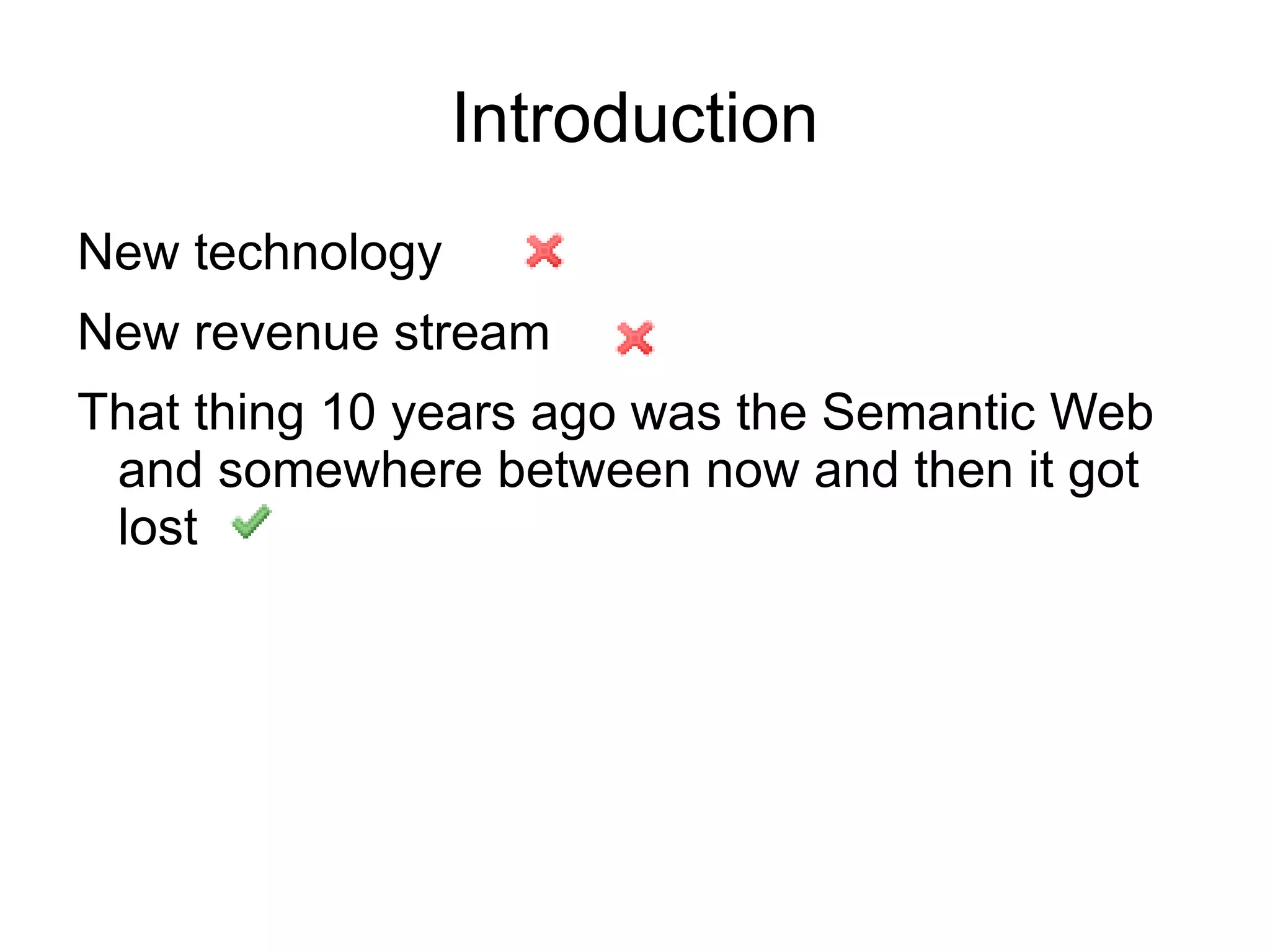 Introduction

New technology

New revenue stream

That thing 10 years ago was the Semantic Web and somewhere between now and then it got lost